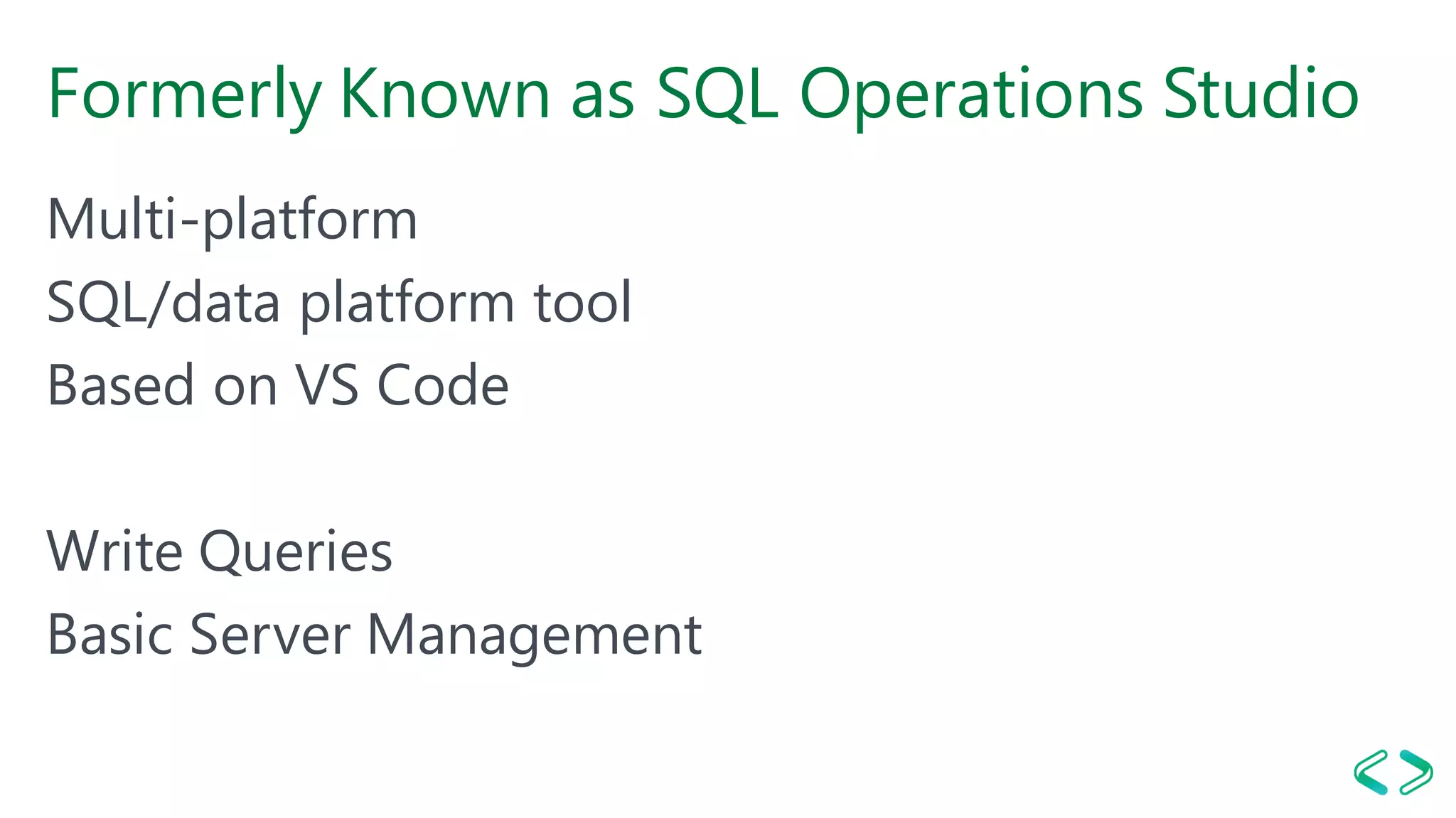 Formerly Known as SQL Operations Studio

Multi-platform

SQL/data platform tool

Based on VS Code

Write Queries

Basic Server Management